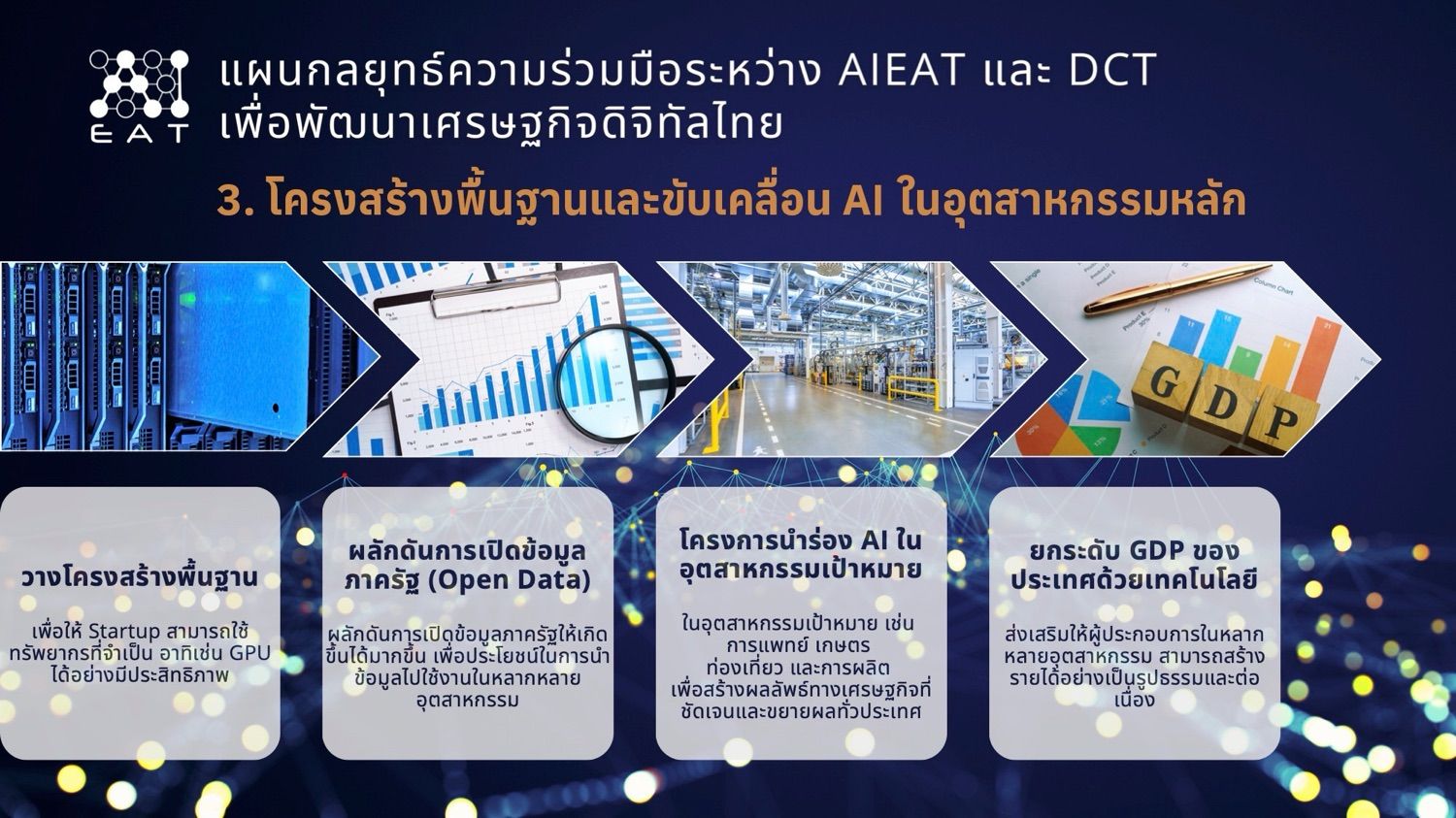 EAT

แผนกลยุทธ์ความร่วมมือระหว่าง AIEAT และ DCT เพื่อพัฒนาเศรษฐกิจดิจิทัลไทย

3. โครงสร้างพื้นฐานและขับเคลื่อน AI ในอุตสาหกรรมหลัก

GDP

วางโครงสร้างพื้นฐาน

เพื่อให้ Startup สามารถใช้ทรัพยากรที่จำเป็น อาทิเช่น GPU ได้อย่างมีประสิทธิภาพ

ผลักดันการเปิดข้อมูลภาครัฐ (Open Data)

ผลักดันการเปิดข้อมูลภาครัฐให้เกิดขึ้นได้มากขึ้น เพื่อประโยชน์ในการนำข้อมูลไปใช้งานในหลากหลายอุตสาหกรรม

โครงการนำร่อง AI ในอุตสาหกรรมเป้าหมาย

ในอุตสาหกรรมเป้าหมาย เช่น การแพทย์ เกษตร ท่องเที่ยว และการผลิต เพื่อสร้างผลลัพธ์ทางเศรษฐกิจที่ชัดเจนและขยายผลทั่วประเทศ

ยกระดับ GDP ของประเทศด้วยเทคโนโลยี

ส่งเสริมให้ผู้ประกอบการในหลากหลายอุตสาหกรรม สามารถสร้างรายได้อย่างเป็นรูปธรรมและต่อเนื่อง